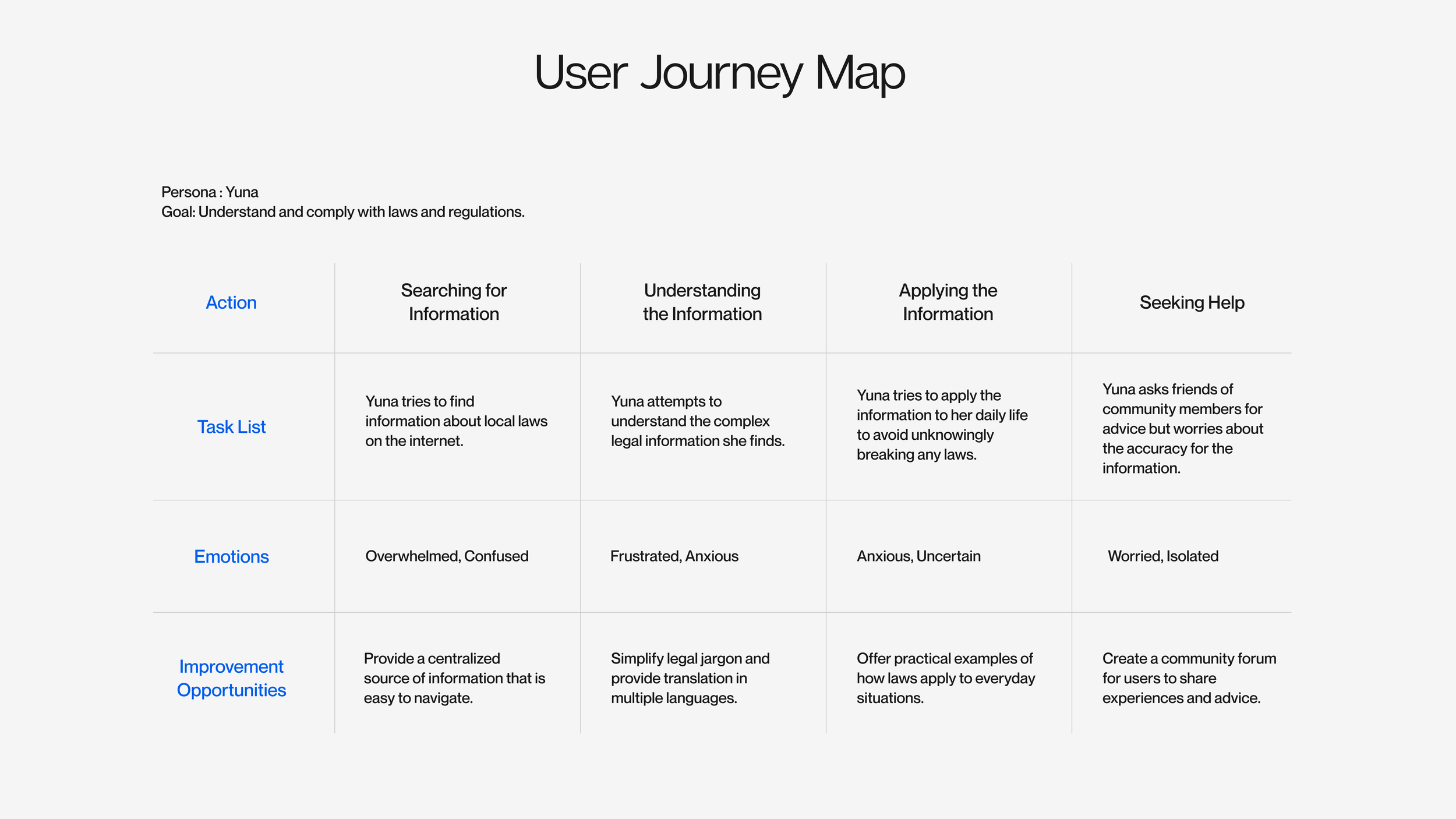 User Journey Map

Persona : Yuna
Goal: Understand and comply with laws and regulations.

| Action | Searching for Information | Understanding the Information | Applying the Information | Seeking Help |
|---|---|---|---|---|
| Task List | Yuna tries to find information about local laws on the internet. | Yuna attempts to understand the complex legal information she finds. | Yuna tries to apply the information to her daily life to avoid unknowingly breaking any laws. | Yuna asks friends of community members for advice but worries about the accuracy for the information. |
| Emotions | Overwhelmed, Confused | Frustrated, Anxious | Anxious, Uncertain | Worried, Isolated |
| Improvement Opportunities | Provide a centralized source of information that is easy to navigate. | Simplify legal jargon and provide translation in multiple languages. | Offer practical examples of how laws apply to everyday situations. | Create a community forum for users to share experiences and advice. |